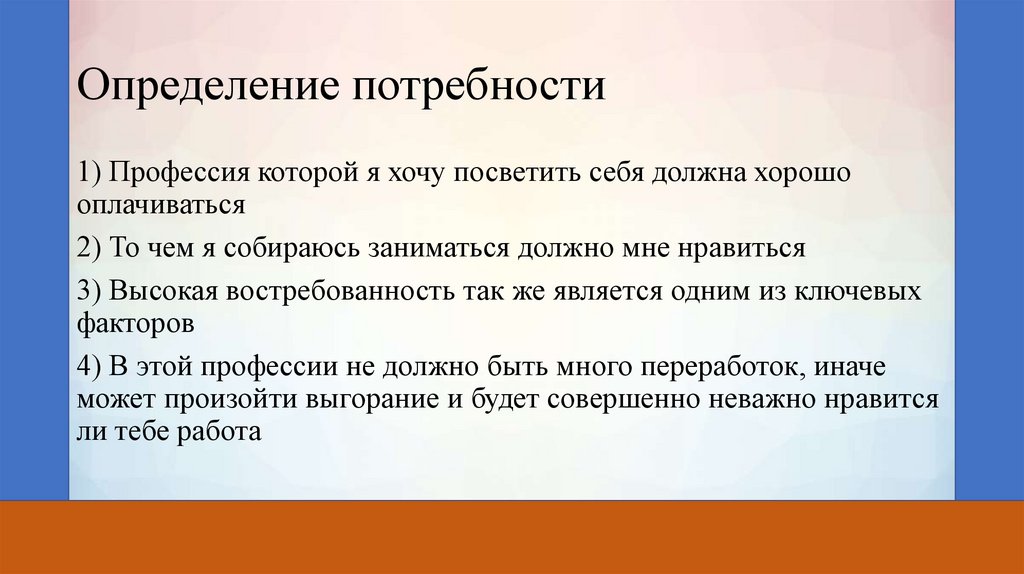 Определение потребности

1) Профессия которой я хочу посветить себя должна хорошо оплачиваться

2) То чем я собираюсь заниматься должно мне нравиться

3) Высокая востребованность так же является одним из ключевых факторов

4) В этой профессии не должно быть много переработок, иначе может произойти выгорание и будет совершенно неважно нравится ли тебе работа